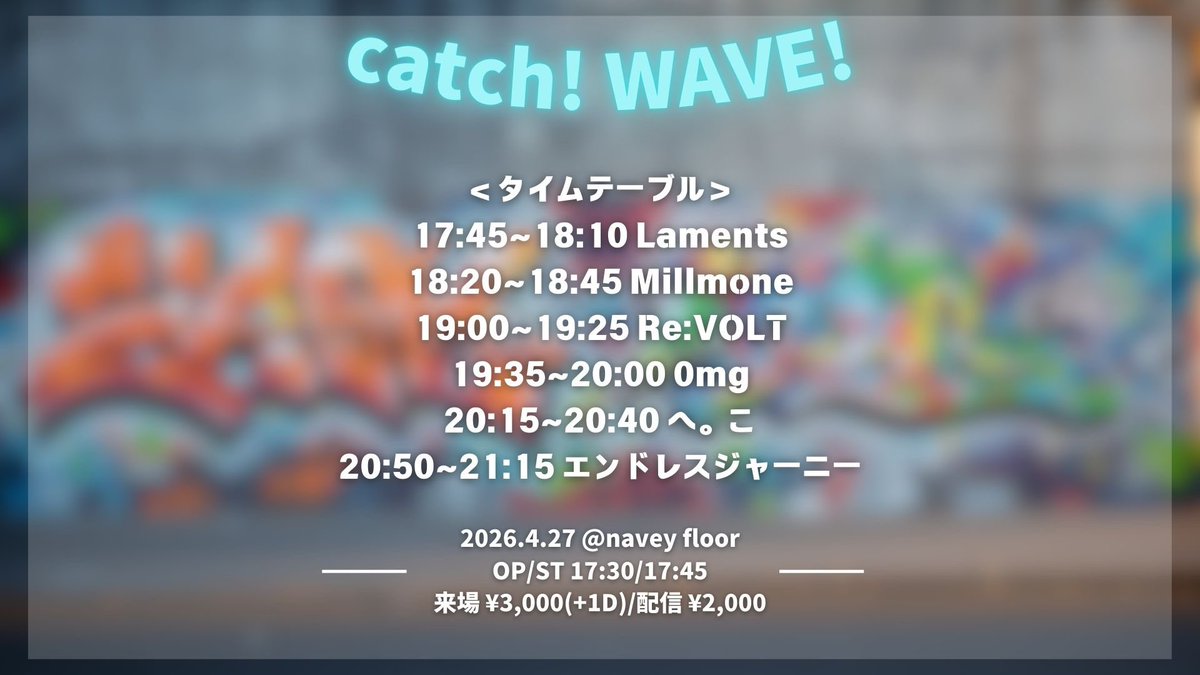 Catch! WAVE!

＜タイムテーブル＞
17:45~18:10 Laments
18:20~18:45 Millmone
19:00~19:25 Re:VOLT
19:35~20:00 0mg
20:15~20:40 へ。こ
20:50~21:15 エンドレスジャーニー

2026.4.27 @navey floor
OP/ST 17:30/17:45
来場 ¥3,000(+1D)/配信 ¥2,000